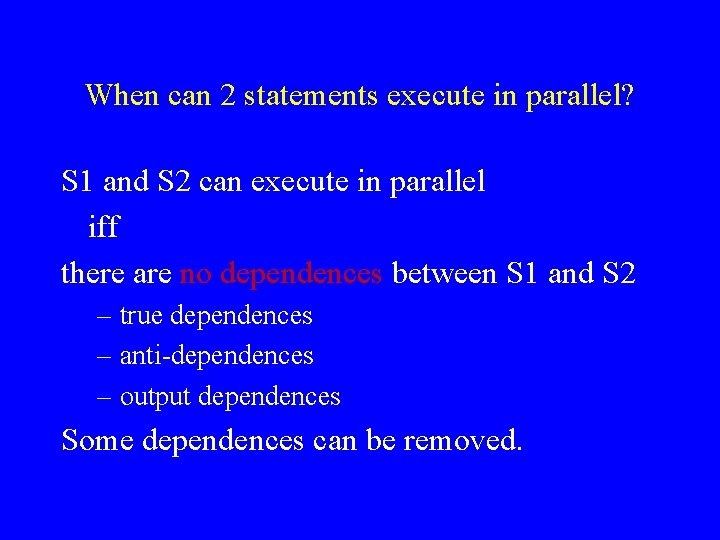 When can 2 statements execute in parallel?

S1 and S2 can execute in parallel
iff
there are no dependences between S1 and S2
– true dependences
– anti-dependences
– output dependences
Some dependences can be removed.